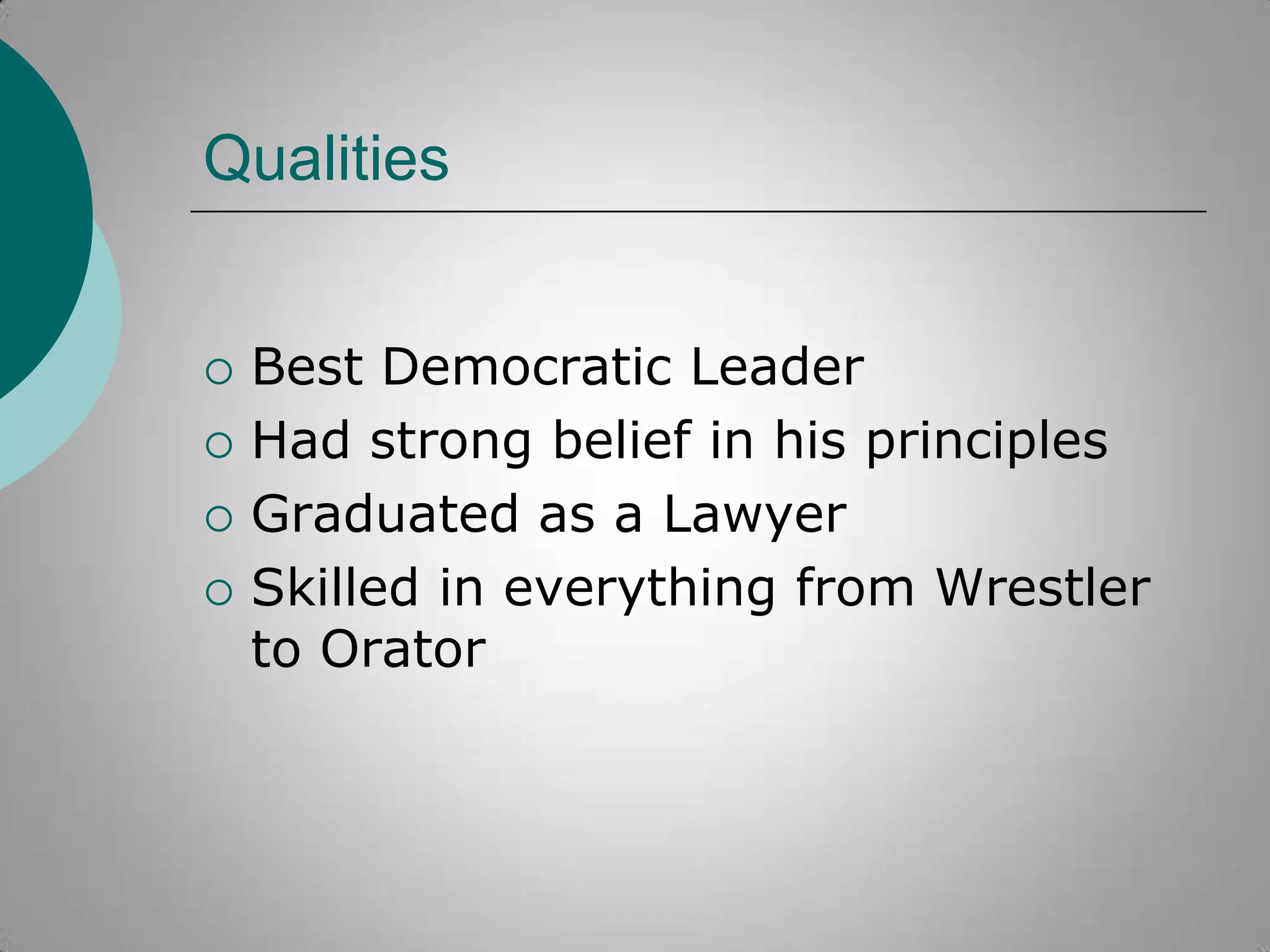 Qualities

○ Best Democratic Leader
○ Had strong belief in his principles
○ Graduated as a Lawyer
○ Skilled in everything from Wrestler to Orator